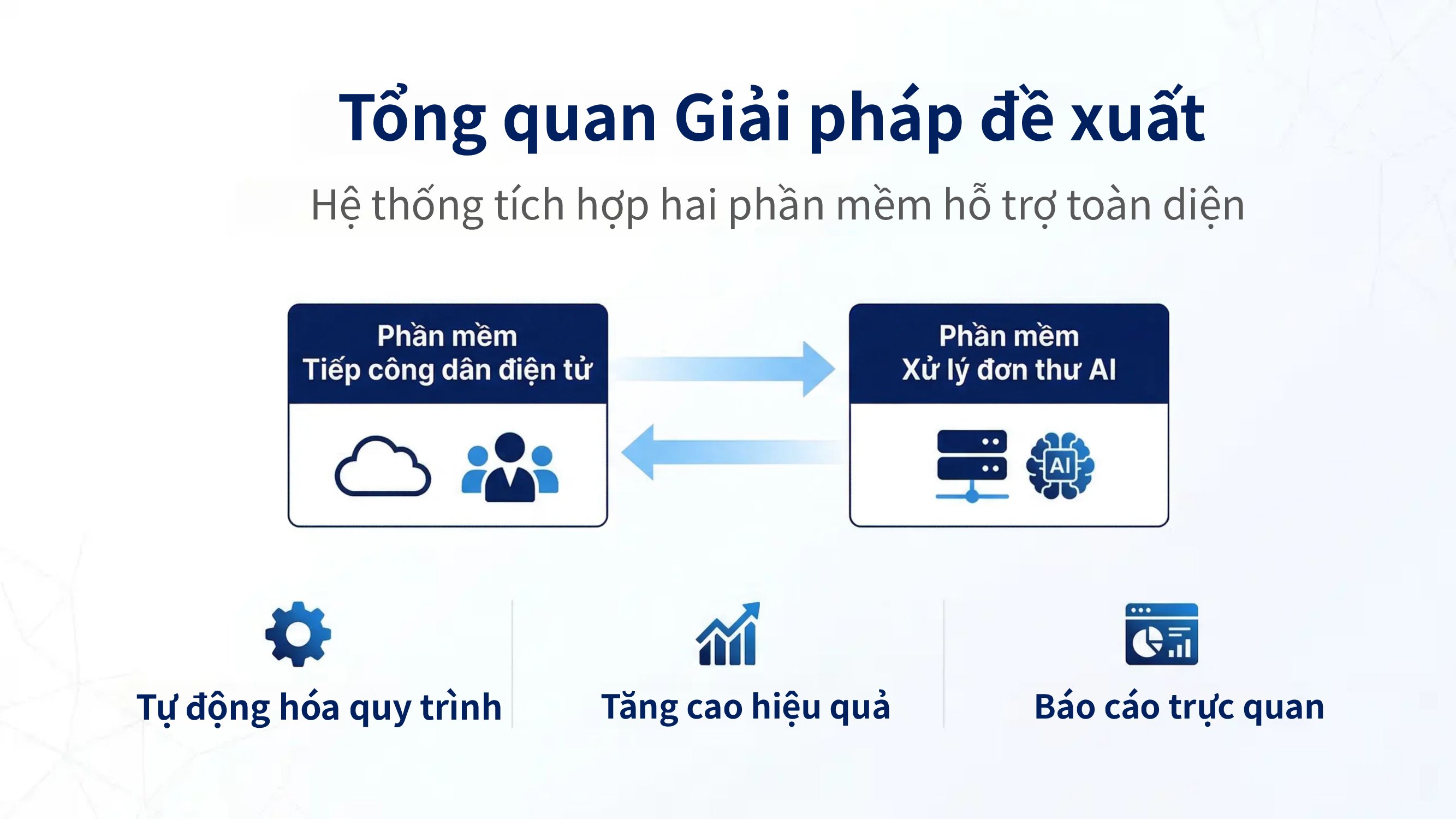 Tổng quan Giải pháp đề xuất

Hệ thống tích hợp hai phần mềm hỗ trợ toàn diện

Phần mềm
Tiếp công dân điện tử

Phần mềm
Xử lý đơn thư AI

AI

Tự động hóa quy trình

Tăng cao hiệu quả

Báo cáo trực quan